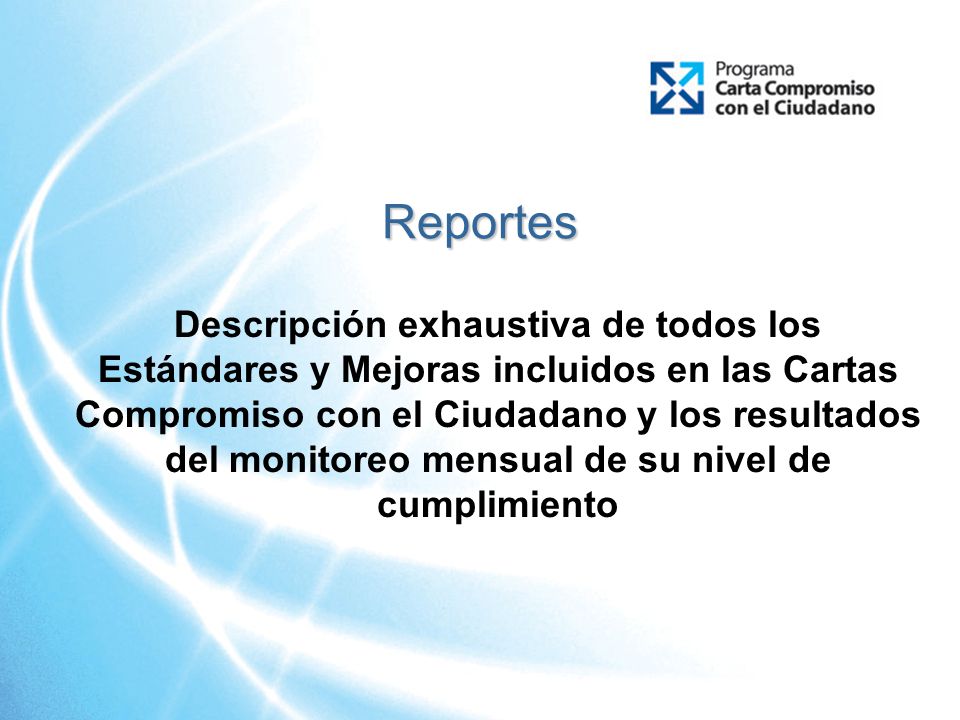 Programa
Carta Compromiso
con el Ciudadano

Reportes

Descripción exhaustiva de todos los Estándares y Mejoras incluidos en las Cartas Compromiso con el Ciudadano y los resultados del monitoreo mensual de su nivel de cumplimiento